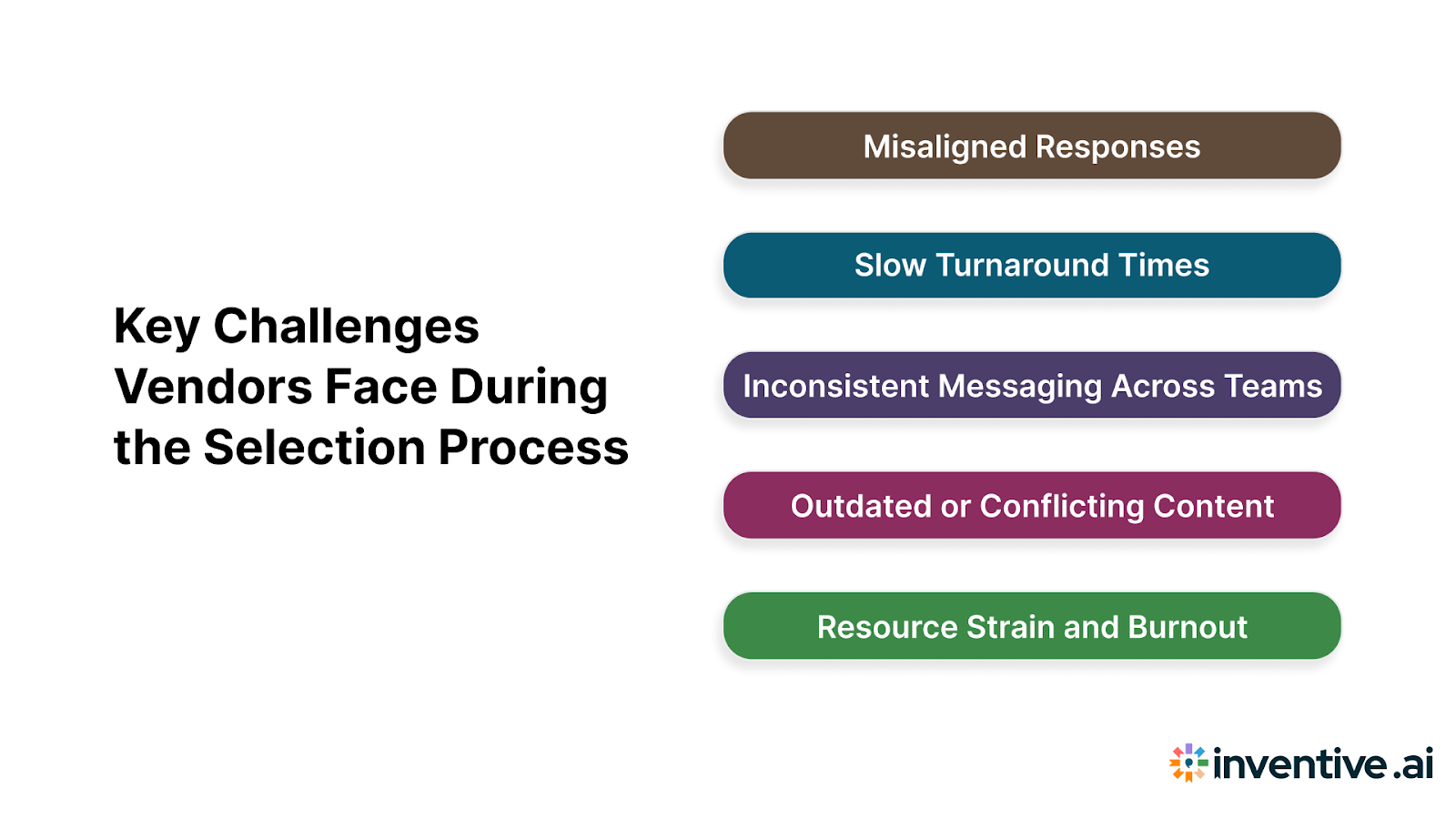 Key Challenges Vendors Face During the Selection Process

Misaligned Responses

Slow Turnaround Times

Inconsistent Messaging Across Teams

Outdated or Conflicting Content

Resource Strain and Burnout

inventive.ai